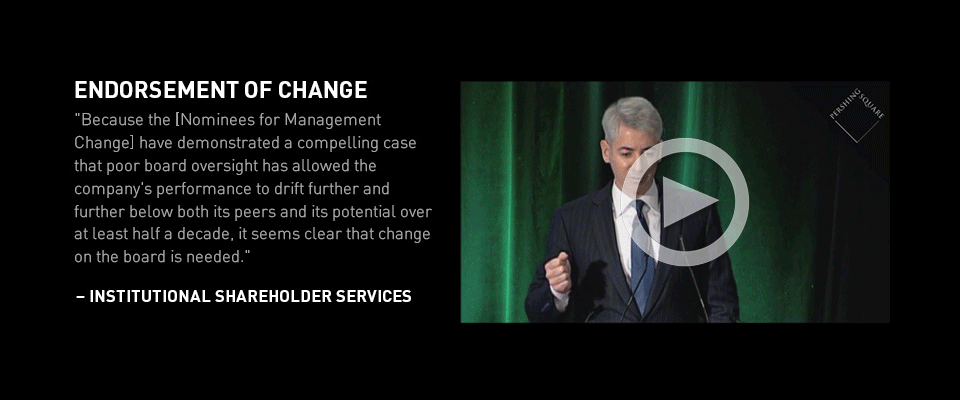 ENDORSEMENT OF CHANGE

"Because the [Nominees for Management Change] have demonstrated a compelling case that poor board oversight has allowed the company's performance to drift further and further below both its peers and its potential over at least half a decade, it seems clear that change on the board is needed."

– INSTITUTIONAL SHAREHOLDER SERVICES

PERSHING SQUARE